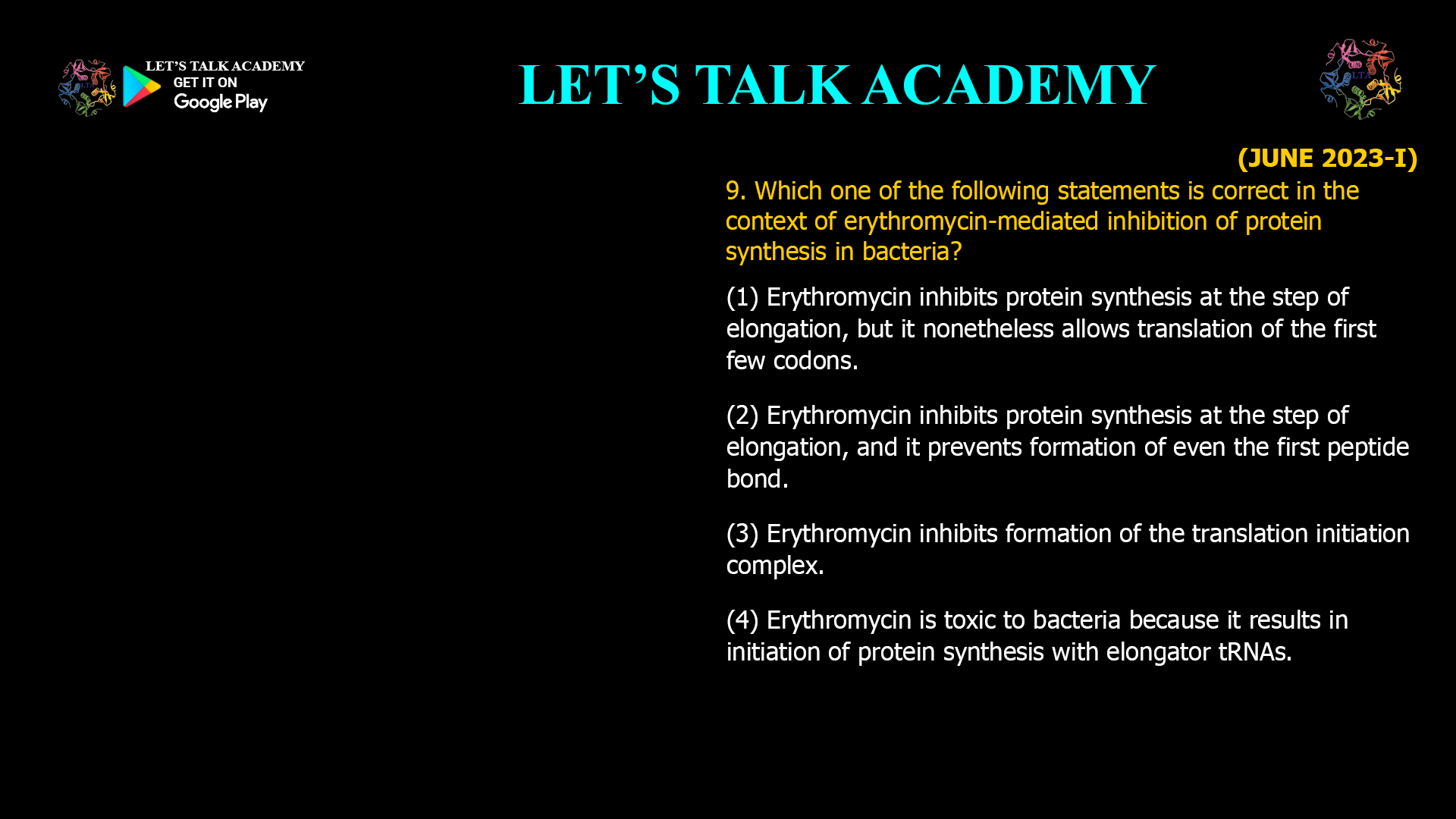 LET'S TALK ACADEMY
GET IT ON
Google Play

LET'S TALK ACADEMY

LTA

(JUNE 2023-I)

9. Which one of the following statements is correct in the context of erythromycin-mediated inhibition of protein synthesis in bacteria?

(1) Erythromycin inhibits protein synthesis at the step of elongation, but it nonetheless allows translation of the first few codons.

(2) Erythromycin inhibits protein synthesis at the step of elongation, and it prevents formation of even the first peptide bond.

(3) Erythromycin inhibits formation of the translation initiation complex.

(4) Erythromycin is toxic to bacteria because it results in initiation of protein synthesis with elongator tRNAs.